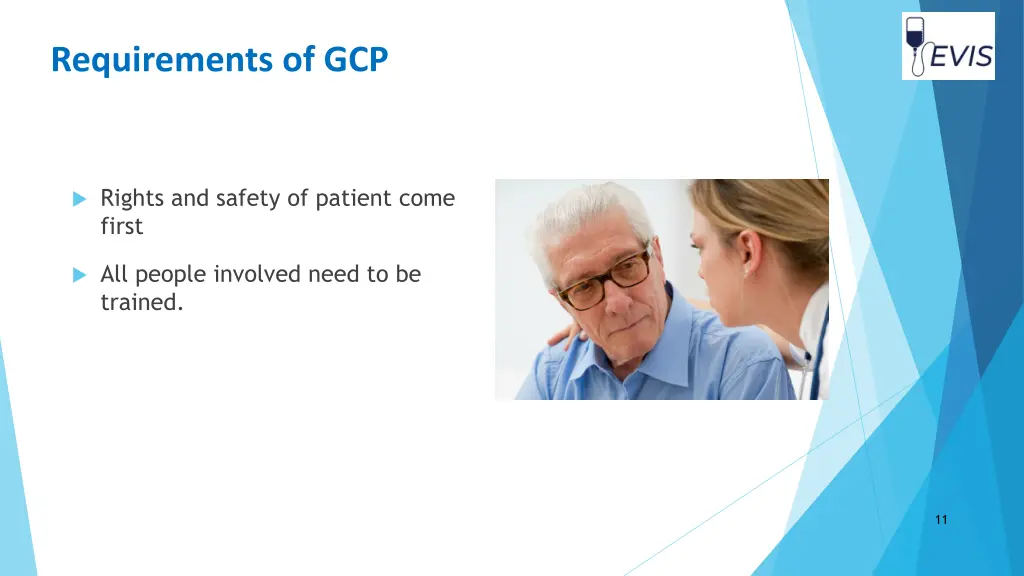 Requirements of GCP

EVIS

Rights and safety of patient come first

All people involved need to be trained.

11